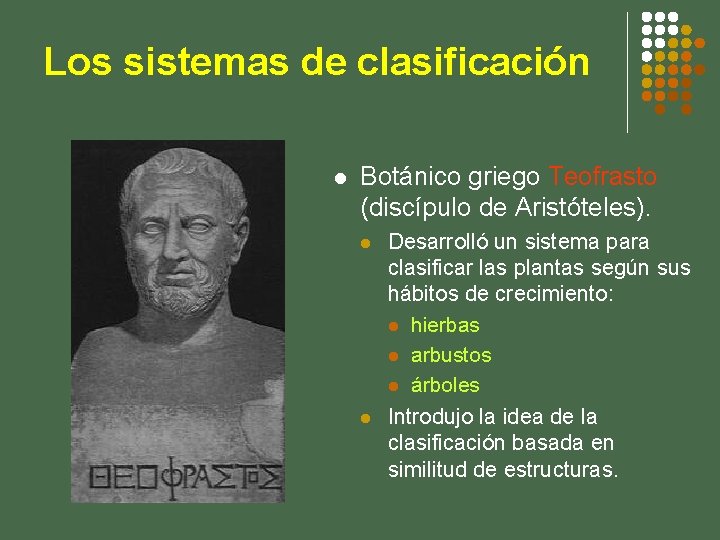 Los sistemas de clasificación

ΘΕΟΦΡΑΣΤΟΣ

- Botánico griego Teofrasto (discípulo de Aristóteles).
  - Desarrolló un sistema para clasificar las plantas según sus hábitos de crecimiento:
    - hierbas
    - arbustos
    - árboles
  - Introdujo la idea de la clasificación basada en similitud de estructuras.